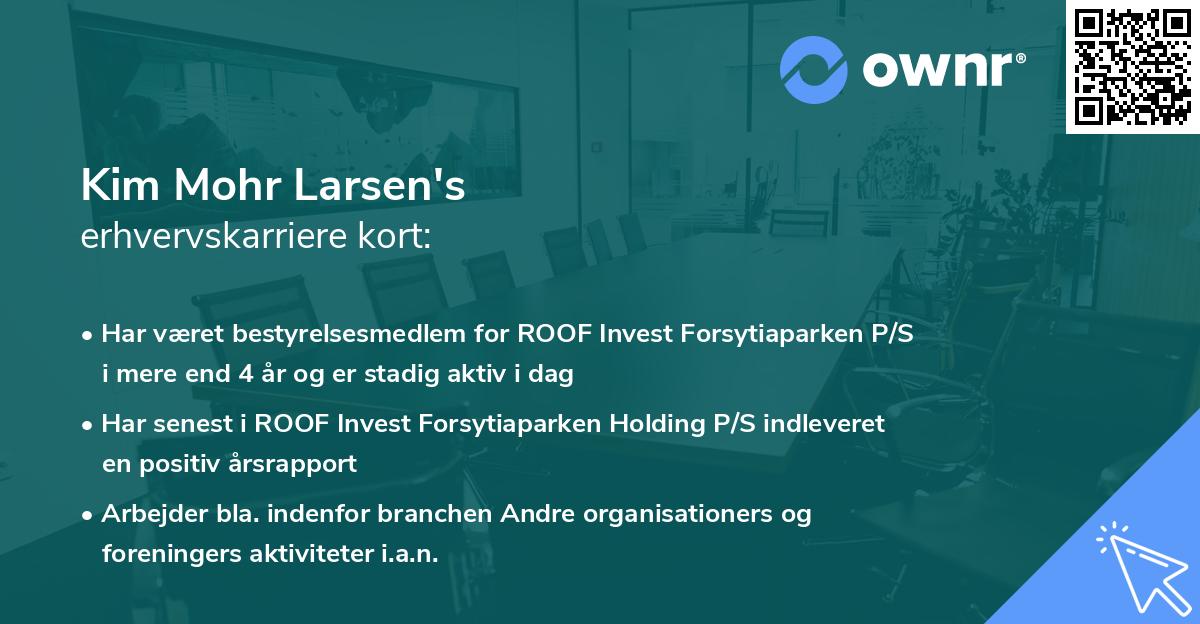 ownr®

Kim Mohr Larsen's
erhvervskarriere kort:

• Har været bestyrelsesmedlem for ROOF Invest Forsytiaparken P/S i mere end 4 år og er stadig aktiv i dag

• Har senest i ROOF Invest Forsytiaparken Holding P/S indleveret en positiv årsrapport

• Arbejder bla. indenfor branchen Andre organisationers og foreningers aktiviteter i.a.n.